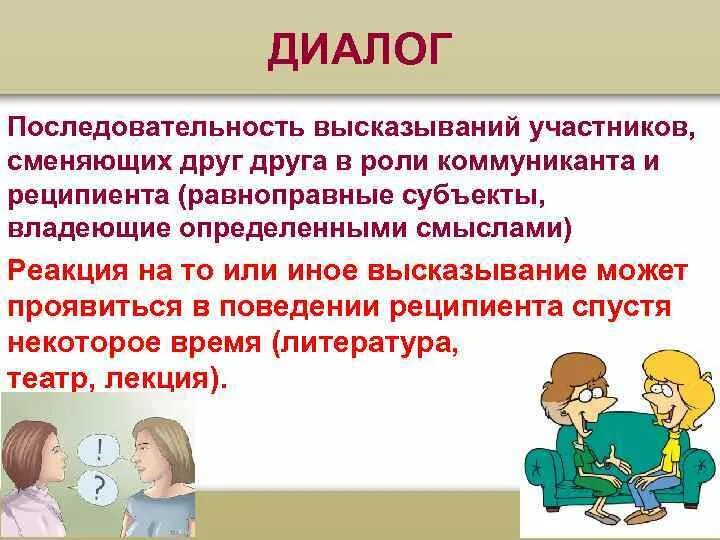 ДИАЛОГ

Последовательность высказываний участников, сменяющих друг друга в роли коммуниканта и реципиента (равноправные субъекты, владеющие определенными смыслами)

Реакция на то или иное высказывание может проявиться в поведении реципиента спустя некоторое время (литература, театр, лекция).

!

?